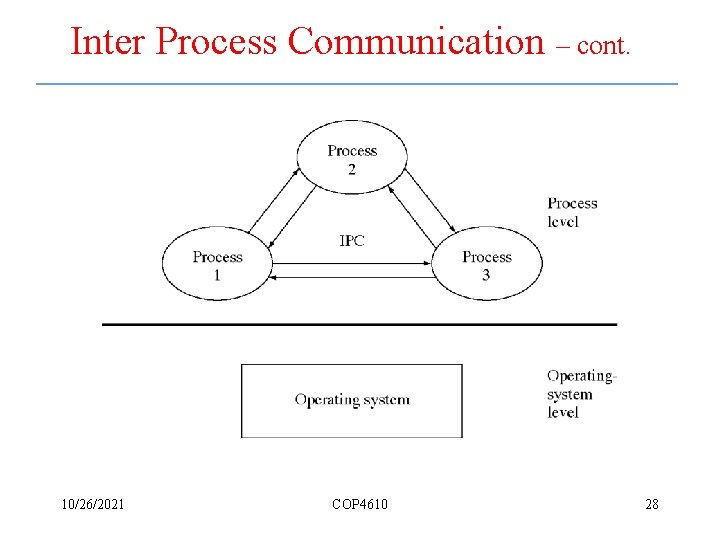 Inter Process Communication – cont.

Process 2

Process level

IPC

Process 1

Process 3

Operating system

Operating-system level

10/26/2021

COP4610

28